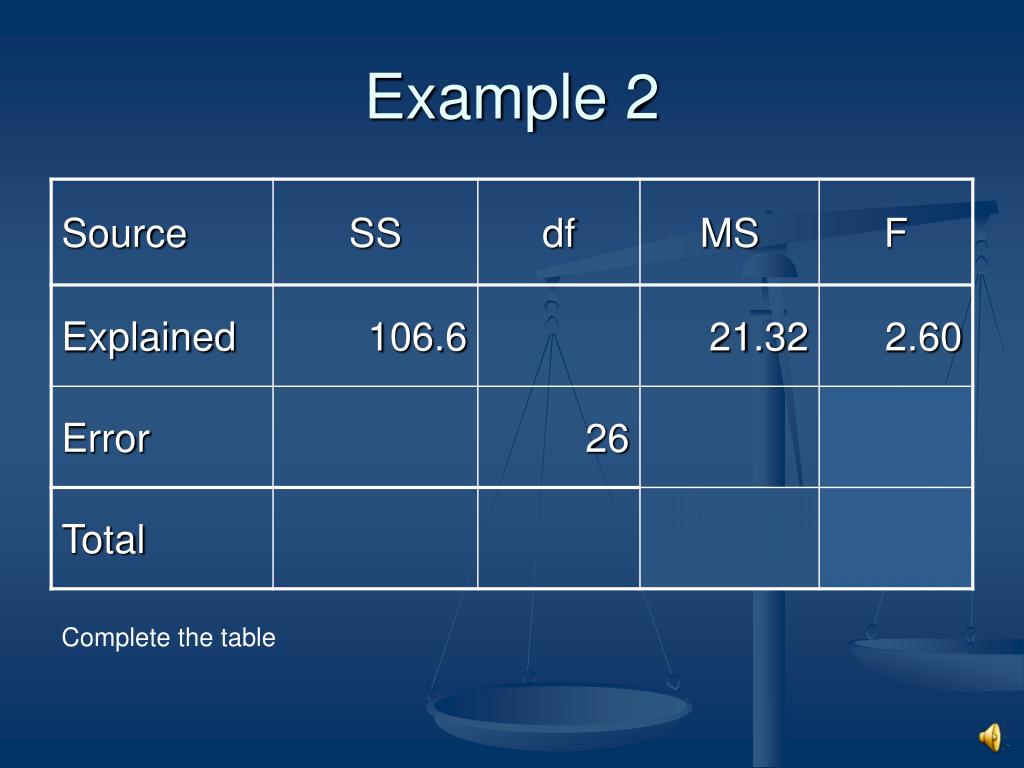 Example 2

| Source | SS | df | MS | F |
|---|---|---|---|---|
| Explained | 106.6 | | 21.32 | 2.60 |
| Error | | 26 | | |
| Total | | | | |

Complete the table